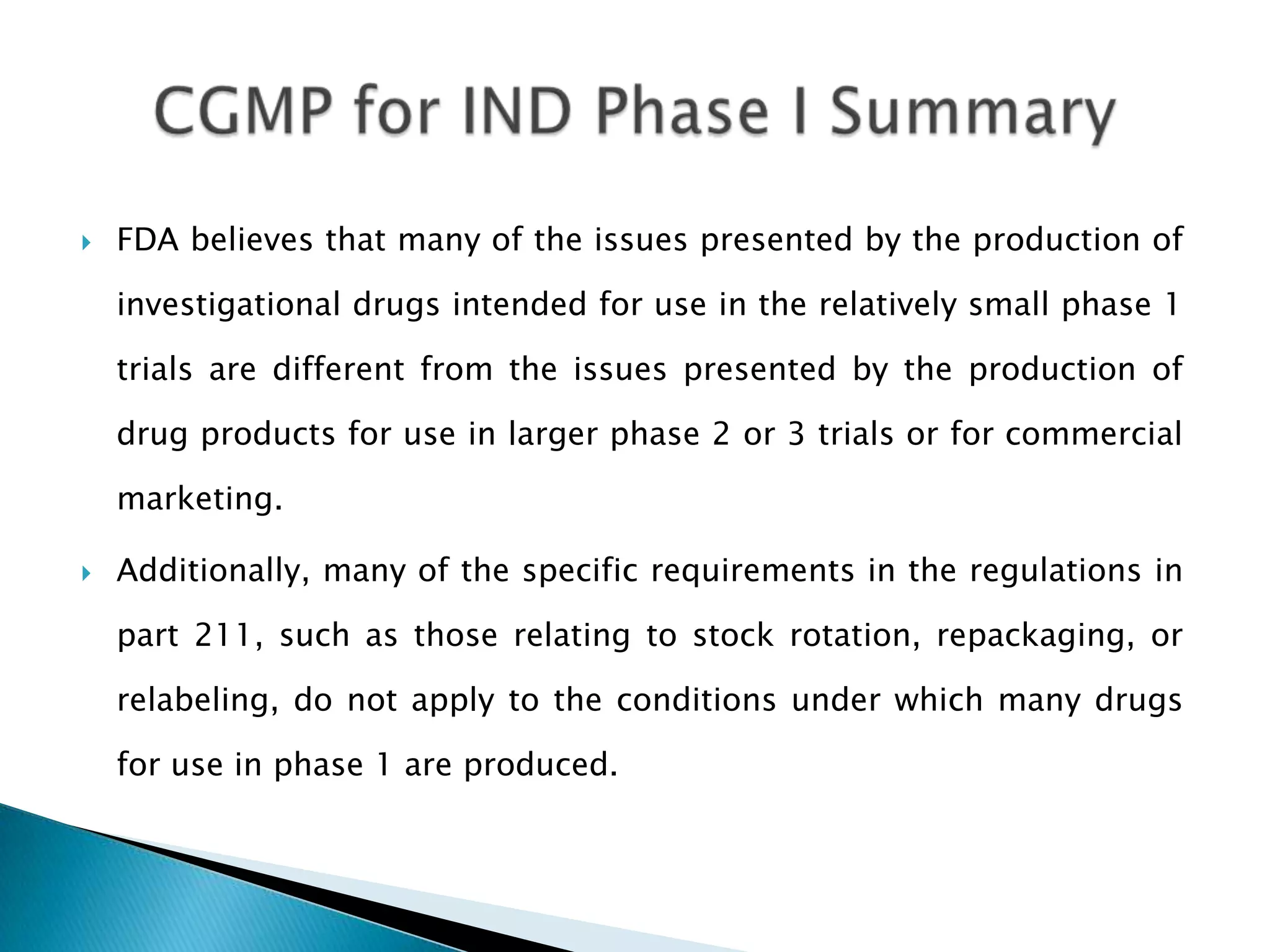 CGMP for IND Phase I Summary

FDA believes that many of the issues presented by the production of investigational drugs intended for use in the relatively small phase 1 trials are different from the issues presented by the production of drug products for use in larger phase 2 or 3 trials or for commercial marketing.

Additionally, many of the specific requirements in the regulations in part 211, such as those relating to stock rotation, repackaging, or relabeling, do not apply to the conditions under which many drugs for use in phase 1 are produced.